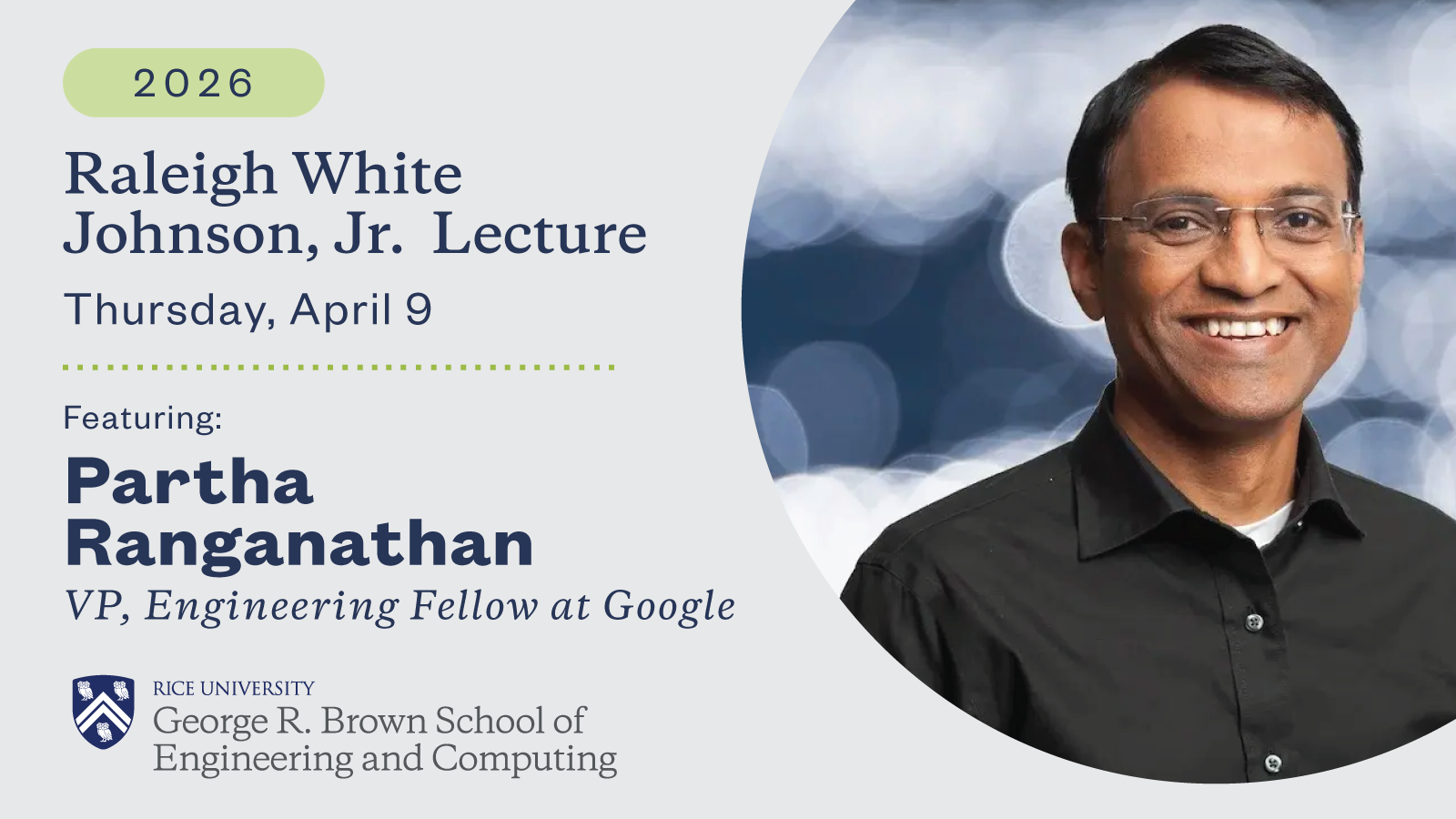 2026

Raleigh White Johnson, Jr. Lecture

Thursday, April 9

Featuring:

Partha Ranganathan

VP, Engineering Fellow at Google

RICE UNIVERSITY
George R. Brown School of Engineering and Computing